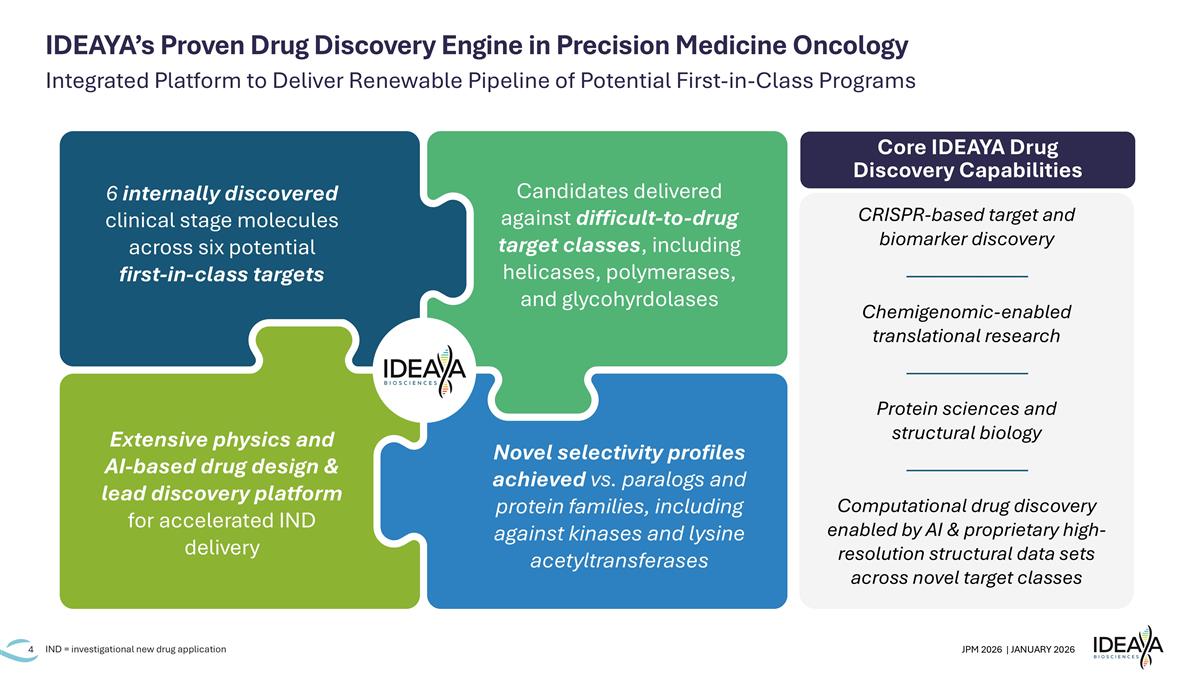 IDEAYA's Proven Drug Discovery Engine in Precision Medicine Oncology

Integrated Platform to Deliver Renewable Pipeline of Potential First-in-Class Programs

6 internally discovered clinical stage molecules across six potential first-in-class targets

Candidates delivered against difficult-to-drug target classes, including helicases, polymerases, and glycohyrdolases

IDEAYA BIOSCIENCES

Extensive physics and AI-based drug design & lead discovery platform for accelerated IND delivery

Novel selectivity profiles achieved vs. paralogs and protein families, including against kinases and lysine acetyltransferases

Core IDEAYA Drug Discovery Capabilities

CRISPR-based target and biomarker discovery

Chemigenomic-enabled translational research

Protein sciences and structural biology

Computational drug discovery enabled by AI & proprietary high-resolution structural data sets across novel target classes

4 IND = investigational new drug application

JPM 2026 | JANUARY 2026

IDEAYA BIOSCIENCES